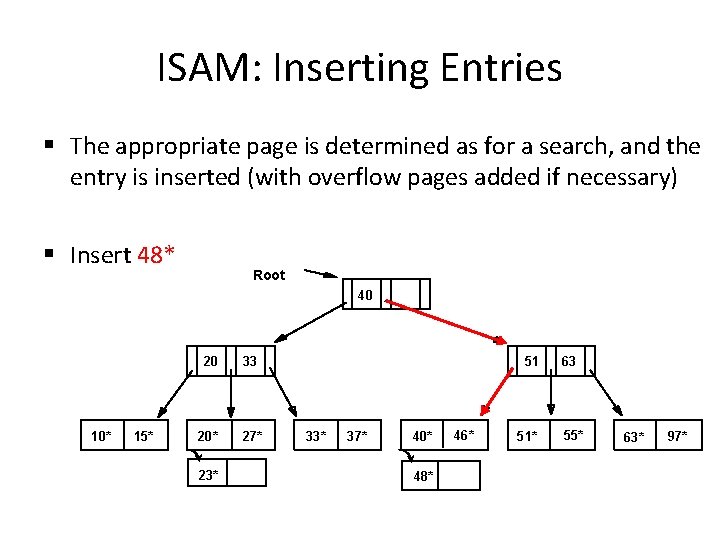 ISAM: Inserting Entries

▪ The appropriate page is determined as for a search, and the entry is inserted (with overflow pages added if necessary)

▪ Insert 48*

Root

40

20 33

51 63

10* 15*

20* 27*

33* 37*

40* 46*

51* 55*

63* 97*

23*

48*